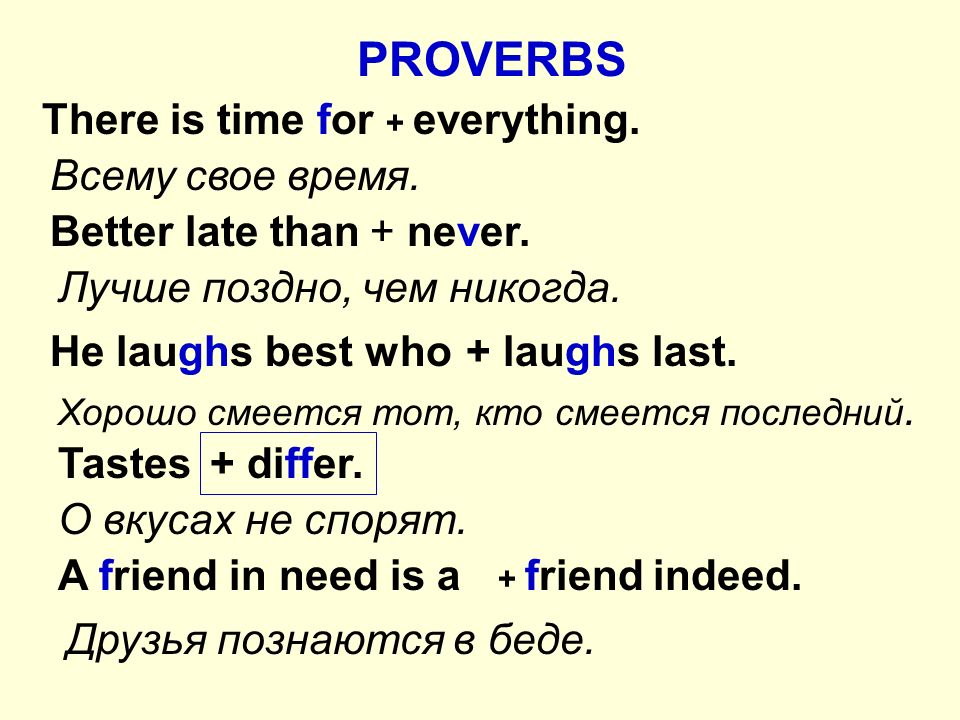 PROVERBS

There is time for + everything.

Всему свое время.

Better late than + never.

Лучше поздно, чем никогда.

He laughs best who + laughs last.

Хорошо смеется тот, кто смеется последний.

Tastes + differ.

О вкусах не спорят.

A friend in need is a + friend indeed.

Друзья познаются в беде.